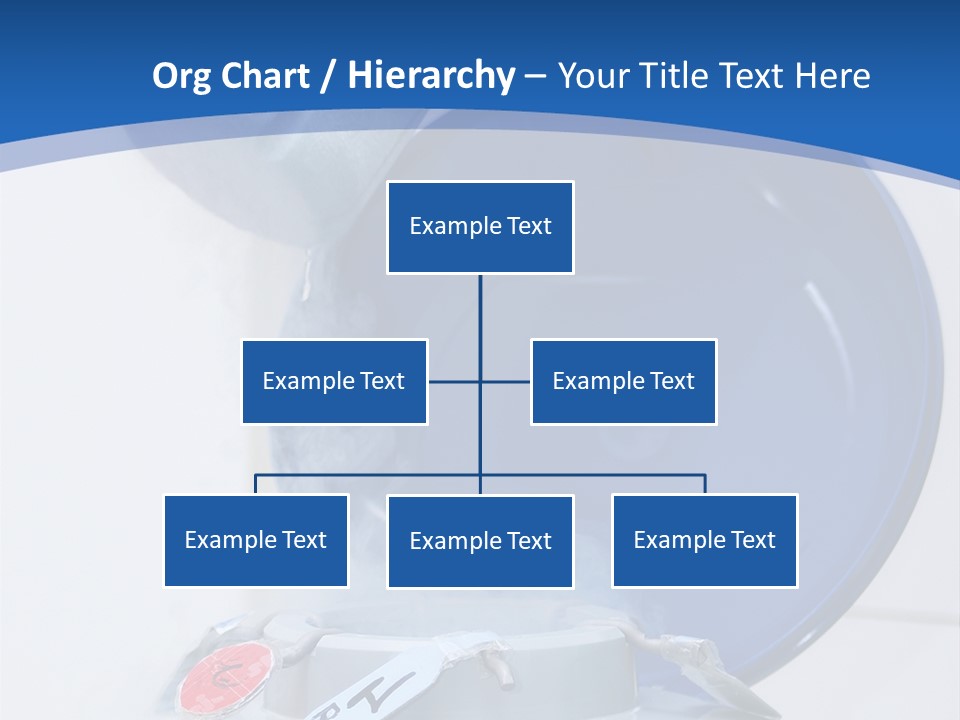 Org Chart / Hierarchy – Your Title Text Here

Example Text

Example Text

Example Text

Example Text

Example Text

Example Text